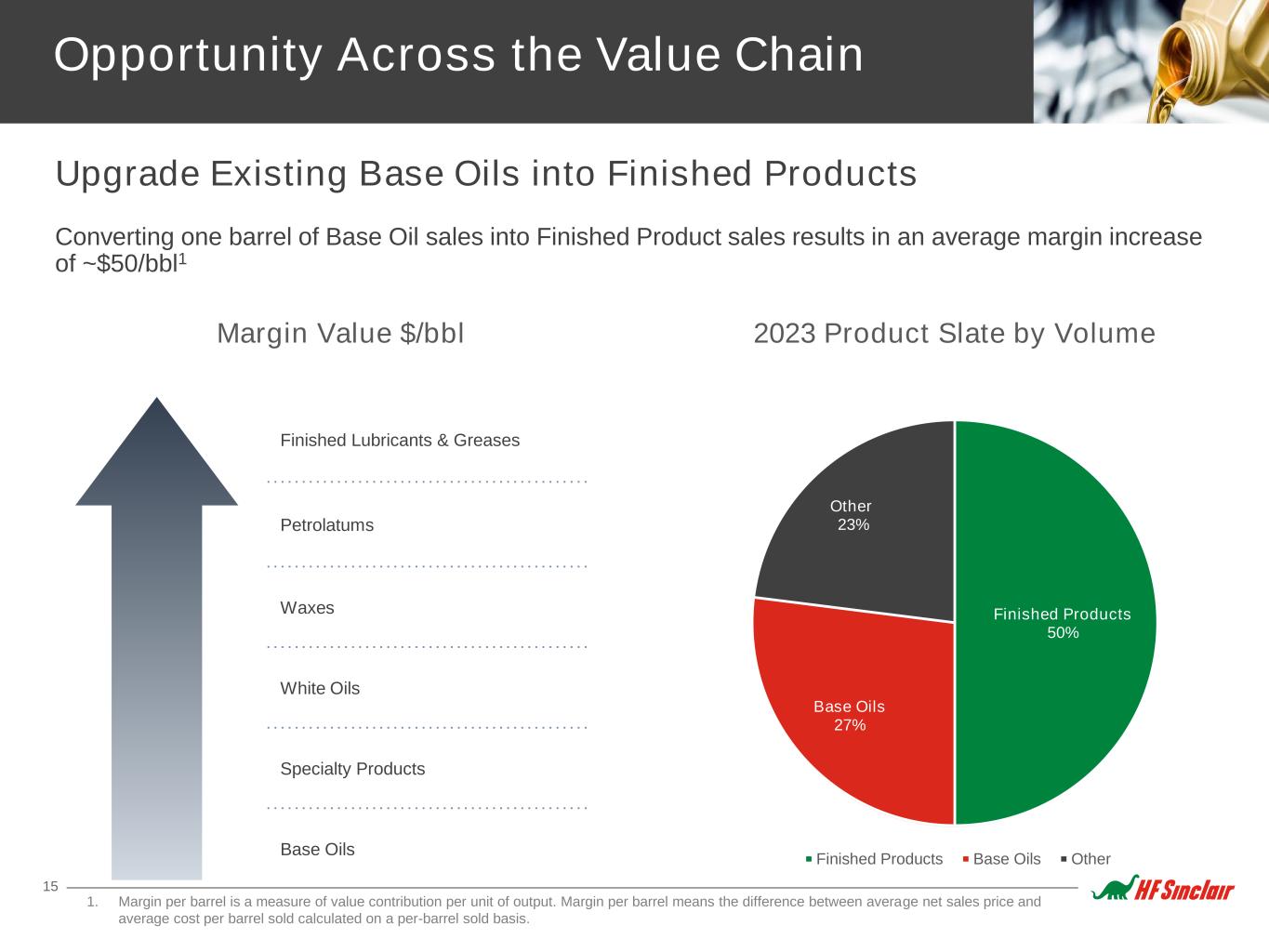 Opportunity Across the Value Chain

Upgrade Existing Base Oils into Finished Products

Converting one barrel of Base Oil sales into Finished Product sales results in an average margin increase of ~$50/bbl$^1$

Margin Value $/bbl

Finished Lubricants & Greases

Petrolatums

Waxes

White Oils

Specialty Products

Base Oils

2023 Product Slate by Volume

Other
23%

Finished Products
50%

Base Oils
27%

Finished Products Base Oils Other

15

1. Margin per barrel is a measure of value contribution per unit of output. Margin per barrel means the difference between average net sales price and average cost per barrel sold calculated on a per-barrel sold basis.

HF Sinclair